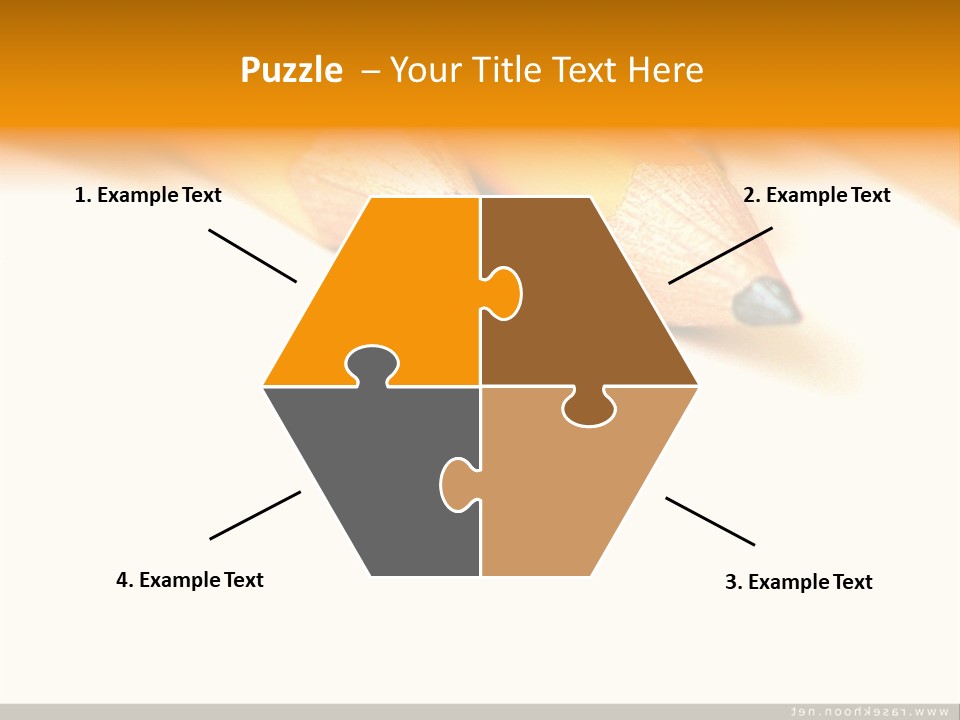 Puzzle – Your Title Text Here

1. Example Text

2. Example Text

4. Example Text

3. Example Text

www.rasekhoon.net